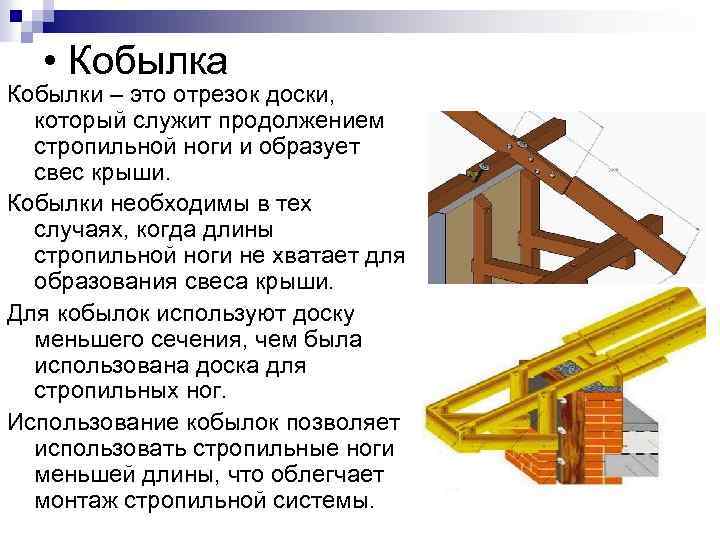 • Кобылка

Кобылки – это отрезок доски, который служит продолжением стропильной ноги и образует свес крыши.

Кобылки необходимы в тех случаях, когда длины стропильной ноги не хватает для образования свеса крыши.

Для кобылок используют доску меньшего сечения, чем была использована доска для стропильных ног.

Использование кобылок позволяет использовать стропильные ноги меньшей длины, что облегчает монтаж стропильной системы.